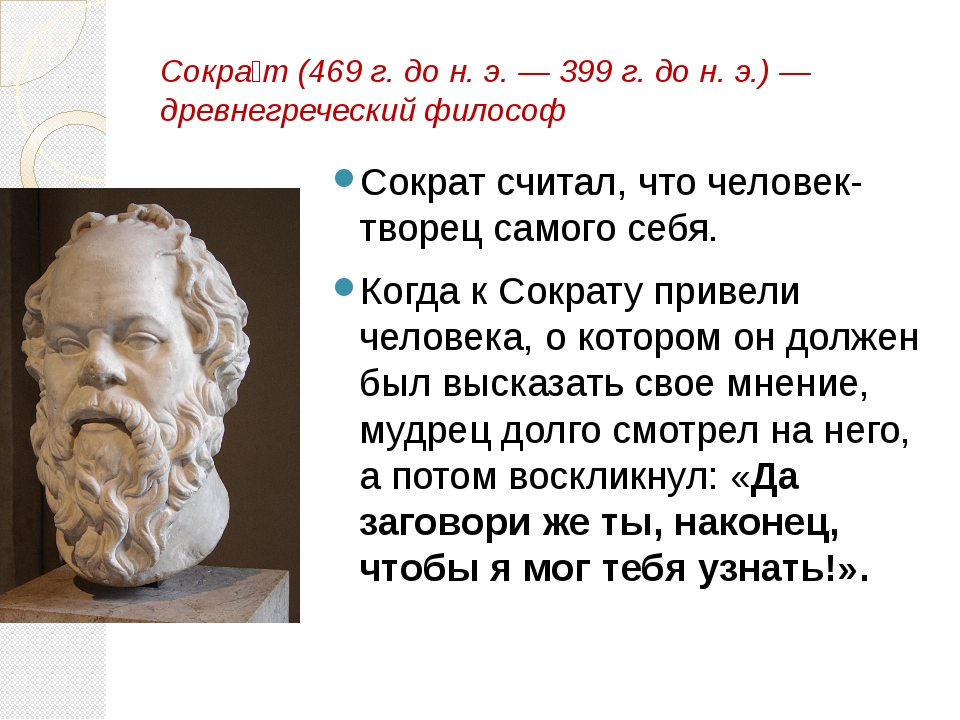 Сокра́т (469 г. до н. э. — 399 г. до н. э.) — древнегреческий философ

Сократ считал, что человек-творец самого себя.

Когда к Сократу привели человека, о котором он должен был высказать свое мнение, мудрец долго смотрел на него, а потом воскликнул: «Да заговори же ты, наконец, чтобы я мог тебя узнать!».